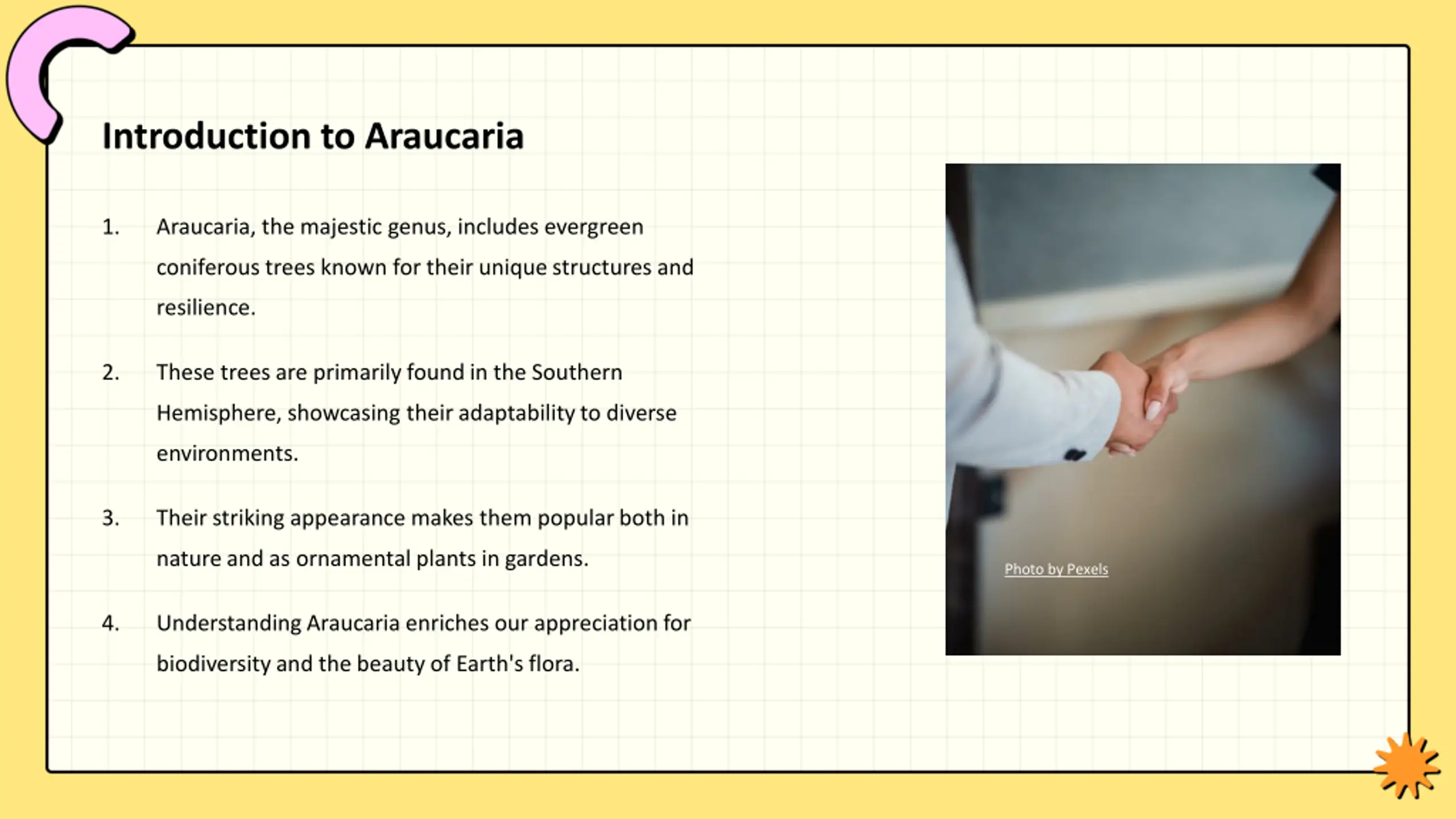 Introduction to Araucaria

1. Araucaria, the majestic genus, includes evergreen coniferous trees known for their unique structures and resilience.

2. These trees are primarily found in the Southern Hemisphere, showcasing their adaptability to diverse environments.

3. Their striking appearance makes them popular both in nature and as ornamental plants in gardens.

4. Understanding Araucaria enriches our appreciation for biodiversity and the beauty of Earth's flora.

Photo by Pexels